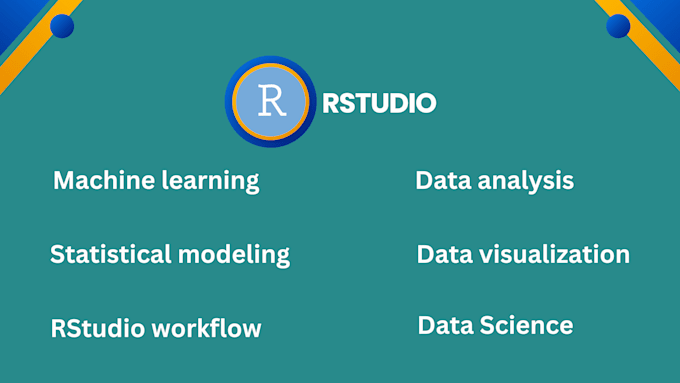 R RSTUDIO

Machine learning

Statistical modeling

RStudio workflow

Data analysis

Data visualization

Data Science